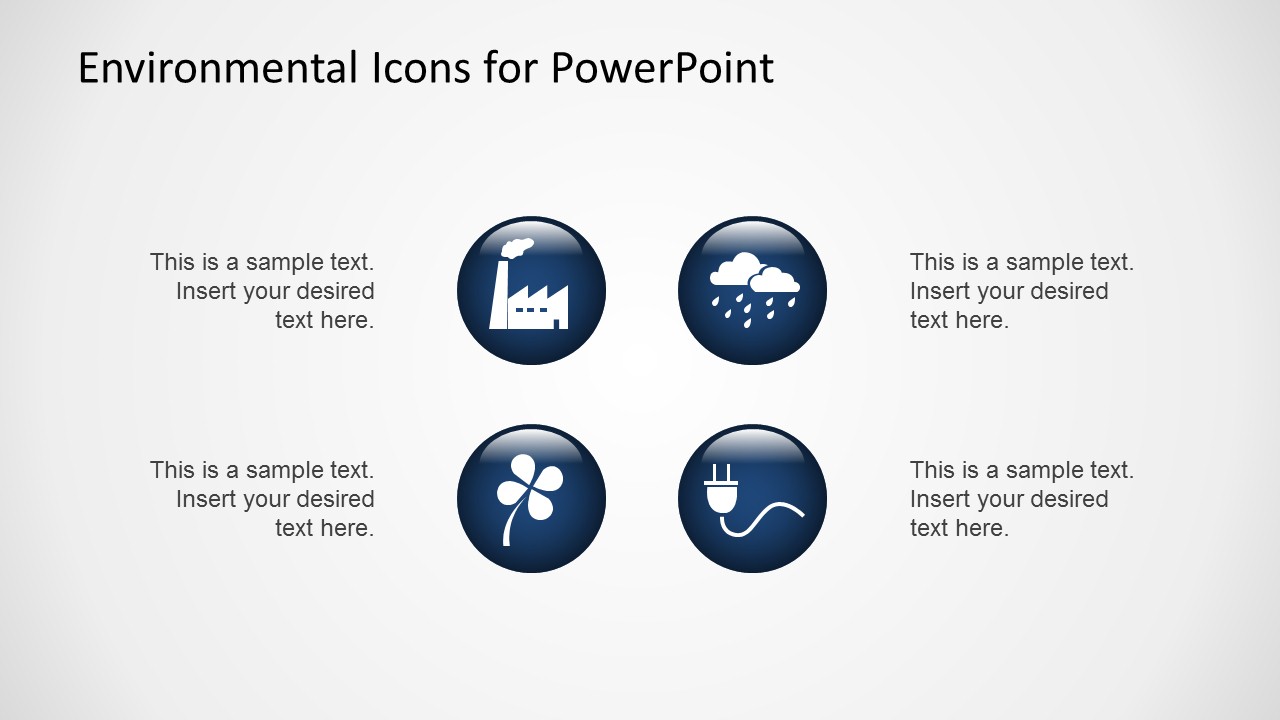 Environmental Icons for PowerPoint

This is a sample text. Insert your desired text here.

This is a sample text. Insert your desired text here.

This is a sample text. Insert your desired text here.

This is a sample text. Insert your desired text here.